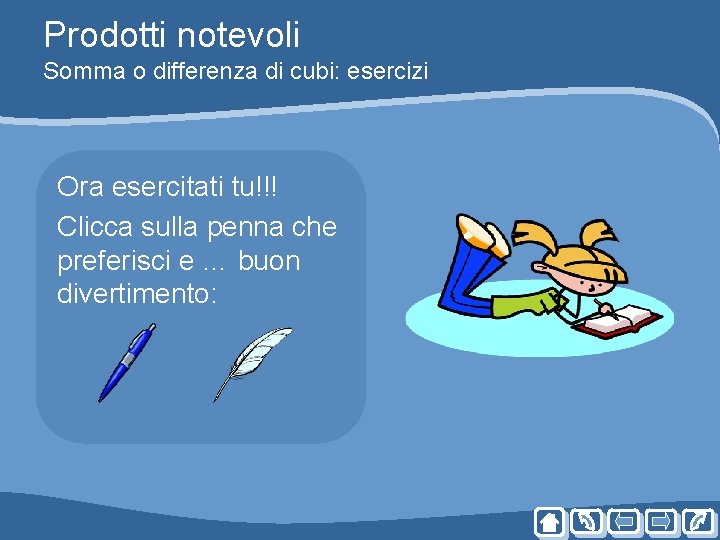 Prodotti notevoli
Somma o differenza di cubi: esercizi

Ora esercitati tu!!!

Clicca sulla penna che preferisci e ... buon divertimento: